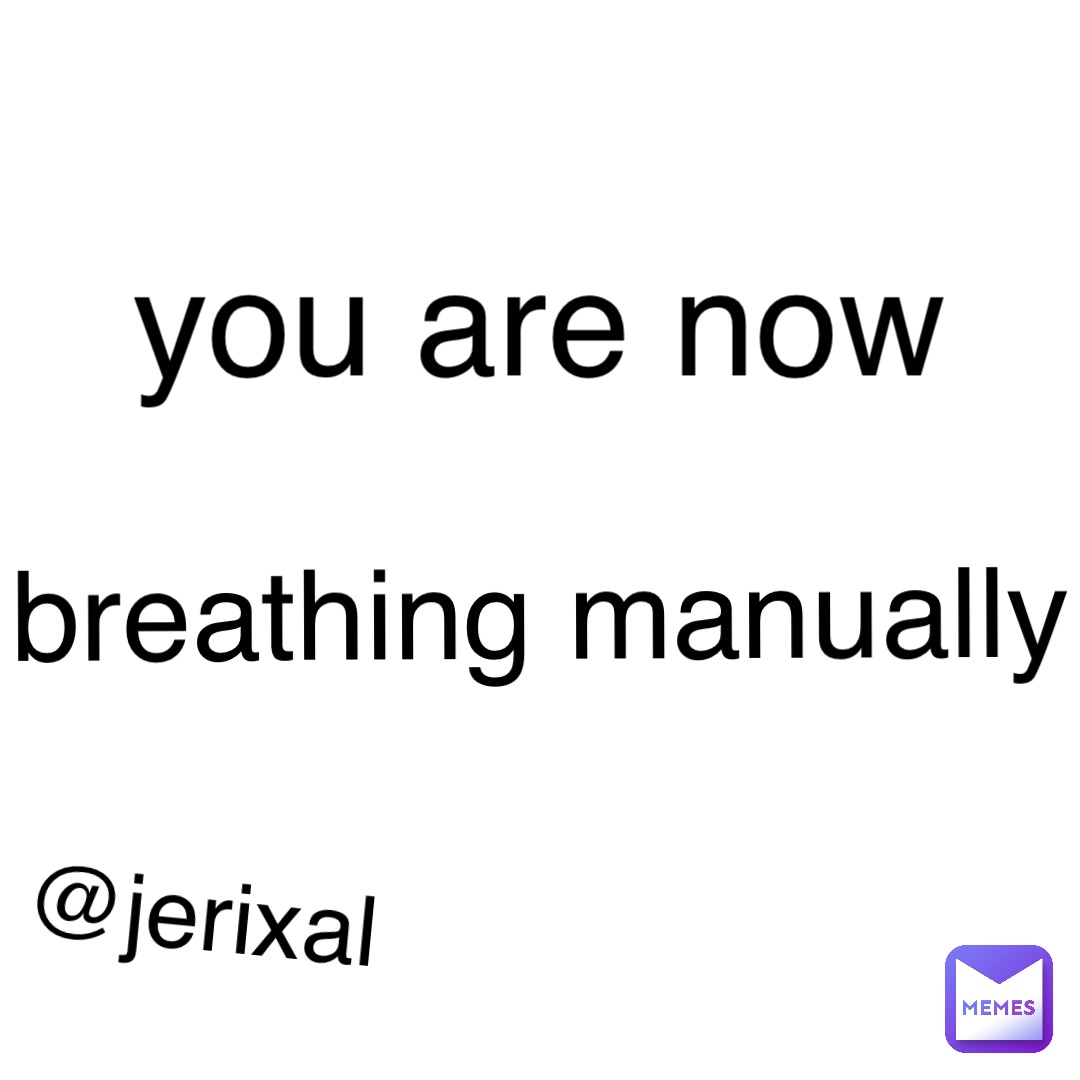 you are now

breathing manually

@jerixal

MEMES